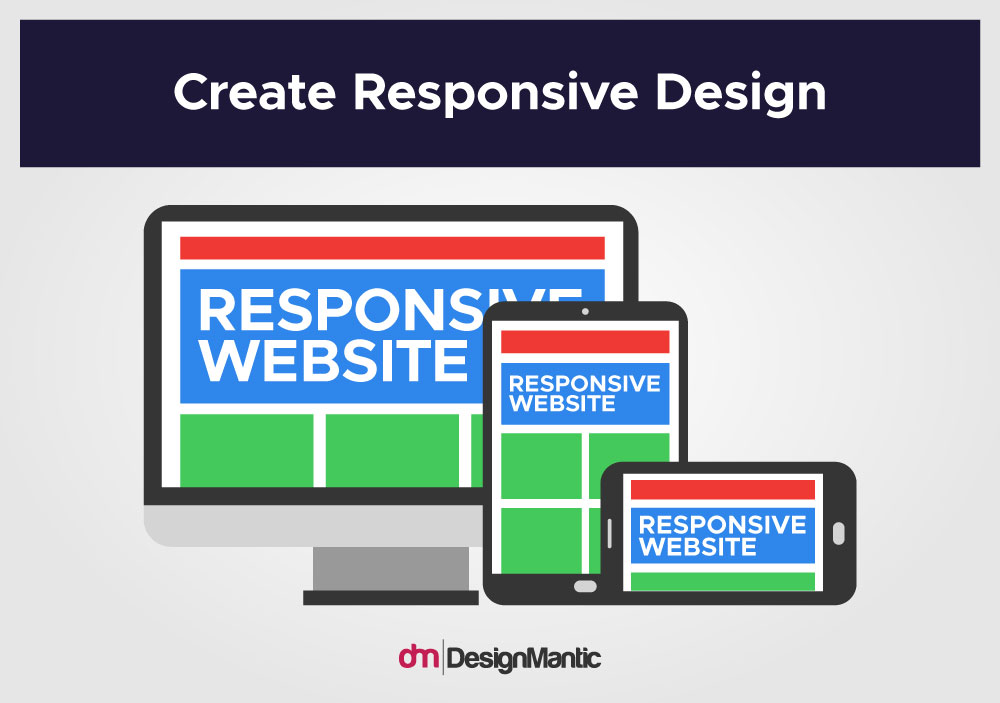 Create Responsive Design

RESPONSIVE WEBSITE

RESPONSIVE WEBSITE

RESPONSIVE WEBSITE

dm DesignMantic